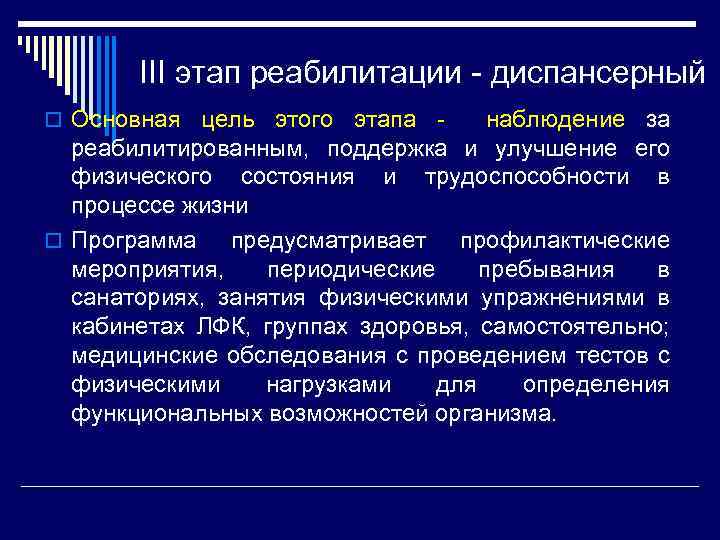 III этап реабилитации - диспансерный

Основная цель этого этапа - наблюдение за реабилитированным, поддержка и улучшение его физического состояния и трудоспособности в процессе жизни

Программа предусматривает профилактические мероприятия, периодические пребывания в санаториях, занятия физическими упражнениями в кабинетах ЛФК, группах здоровья, самостоятельно; медицинские обследования с проведением тестов с физическими нагрузками для определения функциональных возможностей организма.